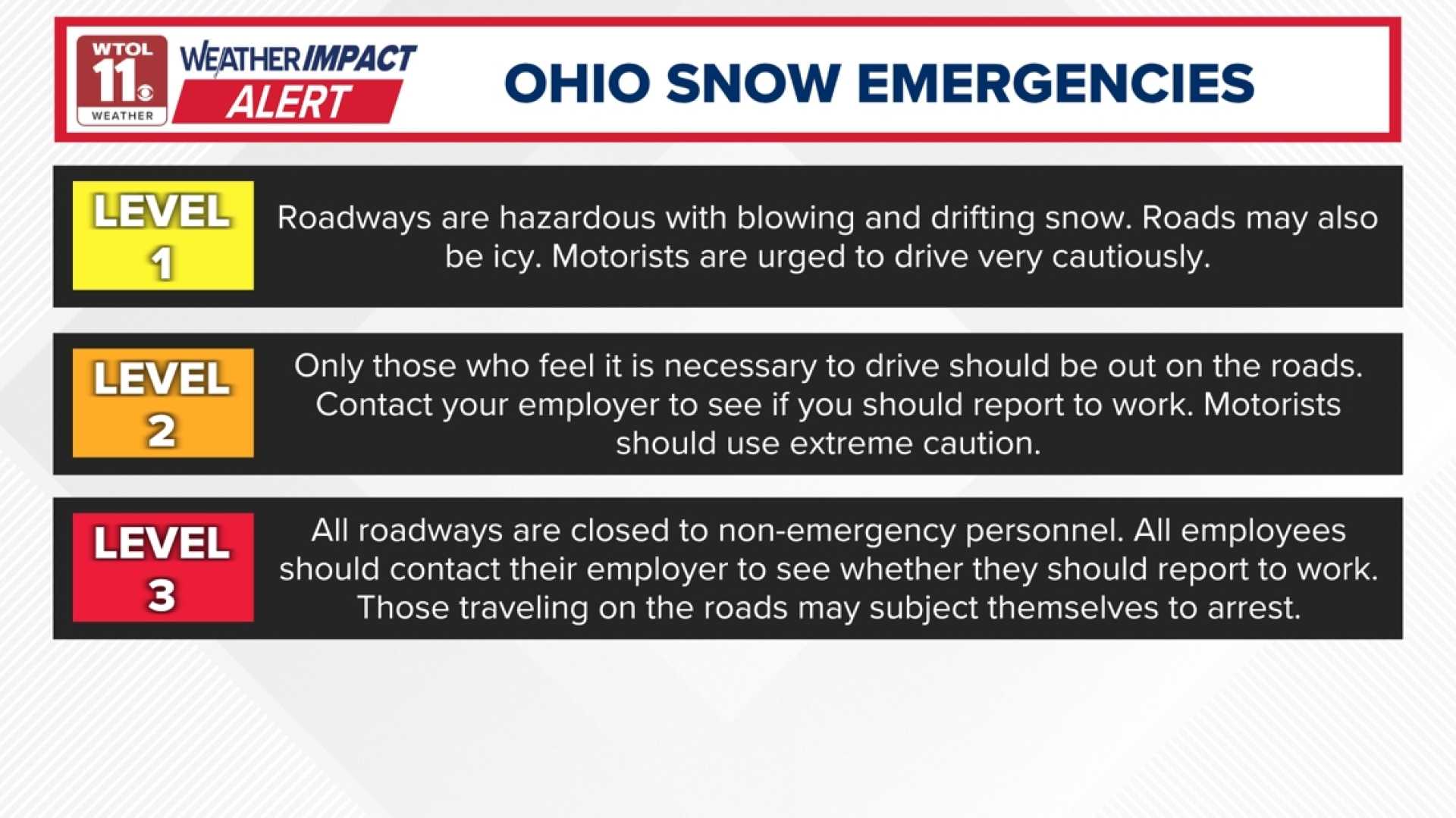 WTOL 11 WEATHER

WEATHER IMPACT ALERT

OHIO SNOW EMERGENCIES

LEVEL 1

Roadways are hazardous with blowing and drifting snow. Roads may also be icy. Motorists are urged to drive very cautiously.

LEVEL 2

Only those who feel it is necessary to drive should be out on the roads. Contact your employer to see if you should report to work. Motorists should use extreme caution.

LEVEL 3

All roadways are closed to non-emergency personnel. All employees should contact their employer to see whether they should report to work. Those traveling on the roads may subject themselves to arrest.